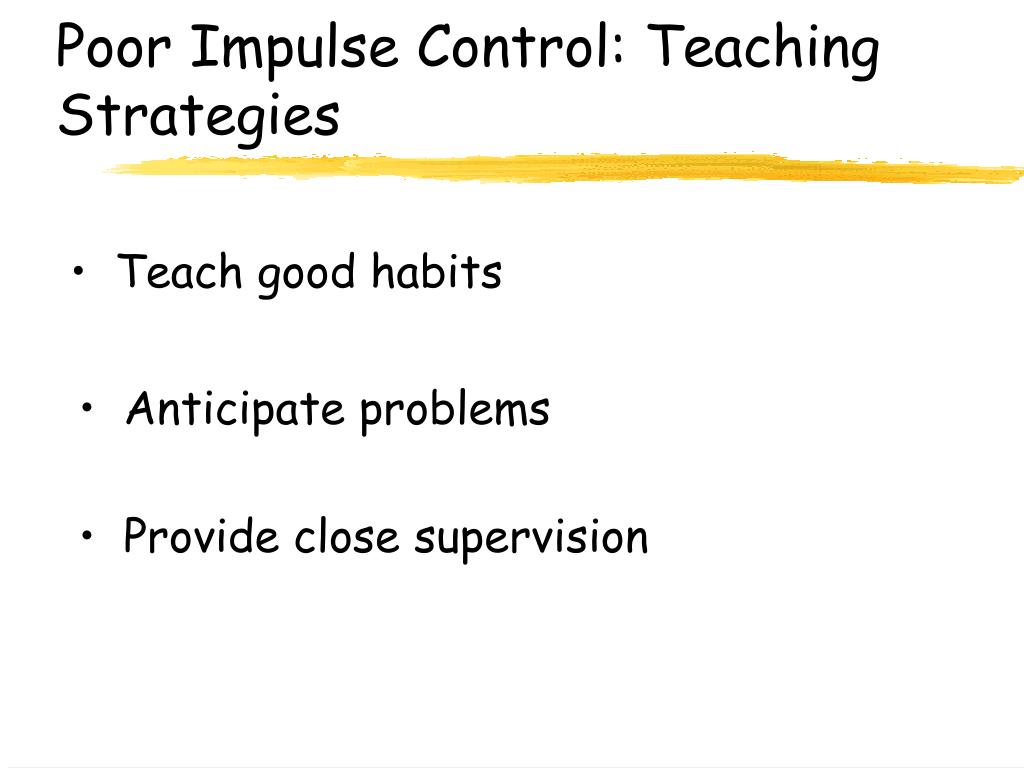 Poor Impulse Control: Teaching Strategies

• Teach good habits

• Anticipate problems

• Provide close supervision